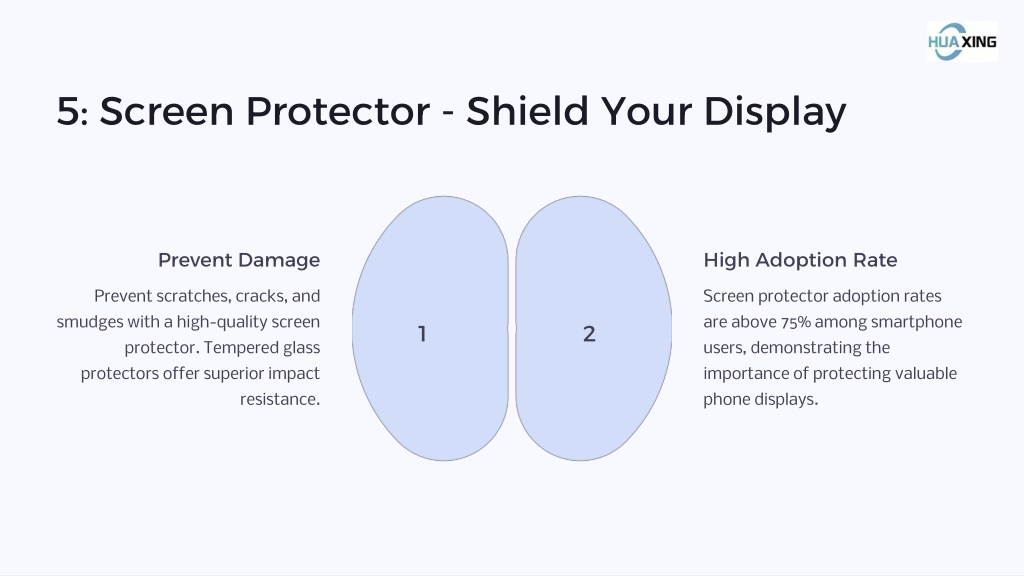 HUA XING

5: Screen Protector - Shield Your Display

Prevent Damage

Prevent scratches, cracks, and smudges with a high-quality screen protector. Tempered glass protectors offer superior impact resistance.

1

2

High Adoption Rate

Screen protector adoption rates are above 75% among smartphone users, demonstrating the importance of protecting valuable phone displays.